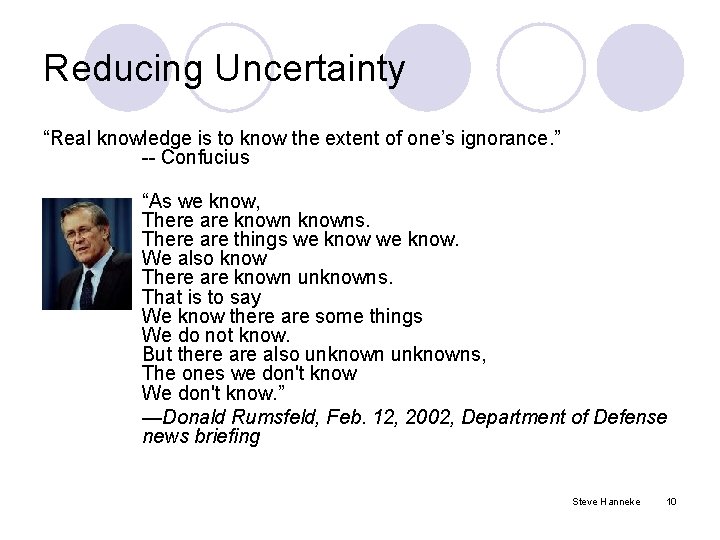 Reducing Uncertainty

“Real knowledge is to know the extent of one’s ignorance.”
-- Confucius

“As we know,
There are known knowns.
There are things we know we know.
We also know
There are known unknowns.
That is to say
We know there are some things
We do not know.
But there are also unknown unknowns,
The ones we don't know
We don't know.”

—Donald Rumsfeld, Feb. 12, 2002, Department of Defense news briefing

Steve Hanneke 10